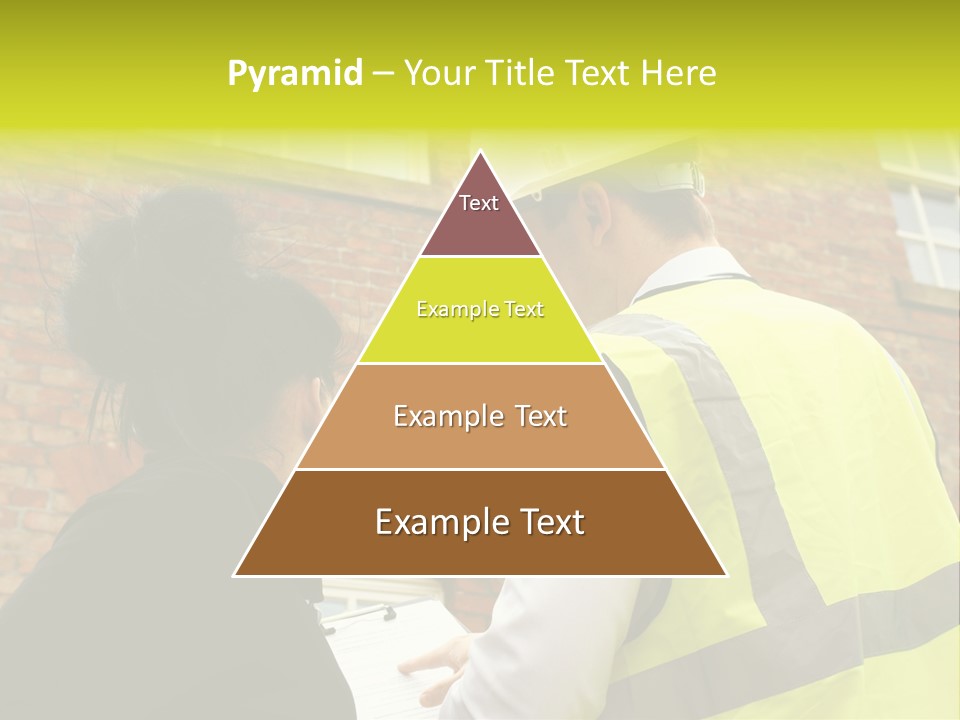 Pyramid – Your Title Text Here

Text

Example Text

Example Text

Example Text